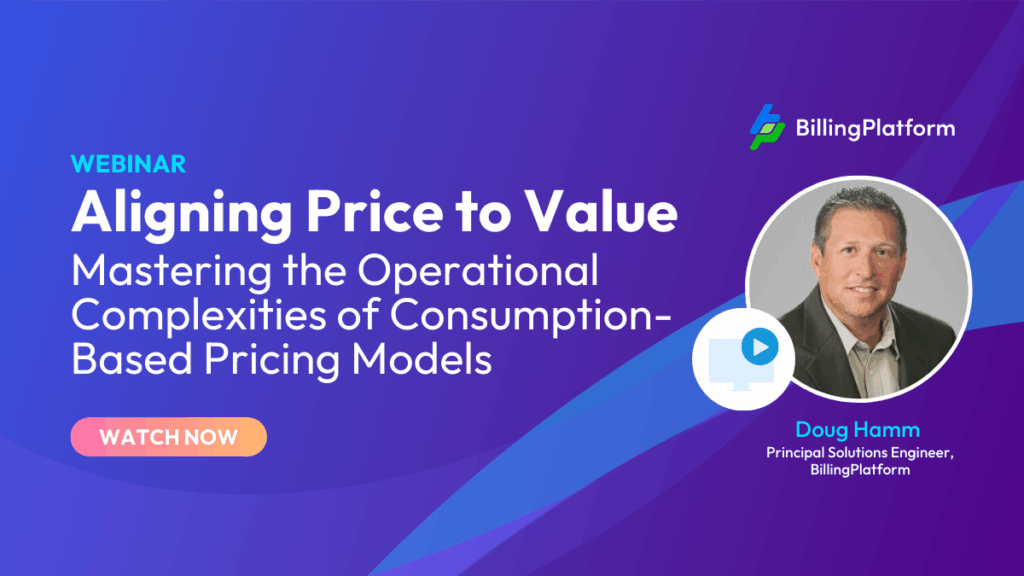 BillingPlatform

WEBINAR
Aligning Price to Value
Mastering the Operational Complexities of Consumption-Based Pricing Models

WATCH NOW

Doug Hamm
Principal Solutions Engineer, BillingPlatform